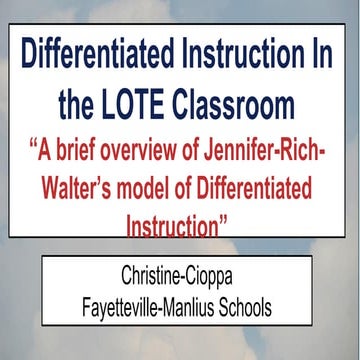 Differentiated Instruction In the LOTE Classroom

"A brief overview of Jennifer-Rich-Walter's model of Differentiated Instruction"

Christine-Cioppa
Fayetteville-Manlius Schools